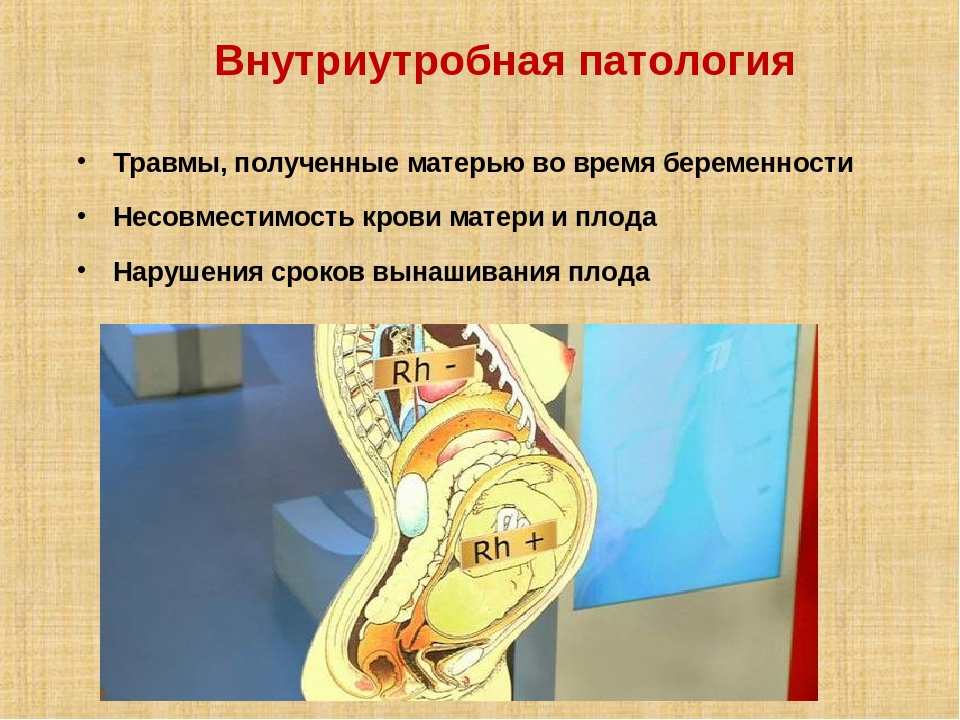 Внутриутробная патология

• Травмы, полученные матерью во время беременности
• Несовместимость крови матери и плода
• Нарушения сроков вынашивания плода

Rh -
Rh +